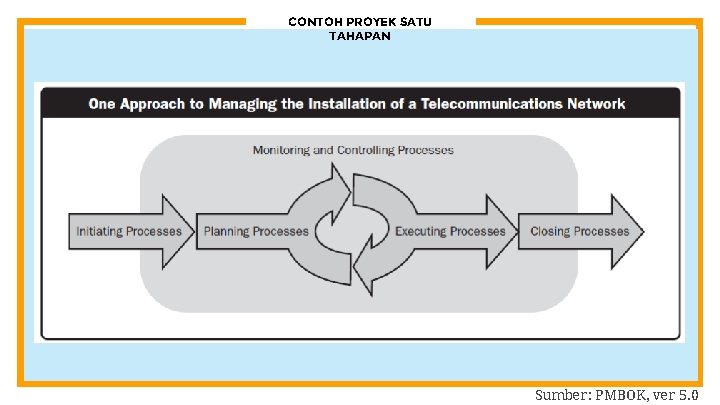 CONTOH PROYEK SATU TAHAPAN

One Approach to Managing the Installation of a Telecommunications Network

Monitoring and Controlling Processes

Initiating Processes

Planning Processes

Executing Processes

Closing Processes

Sumber: PMBOK, ver 5.0